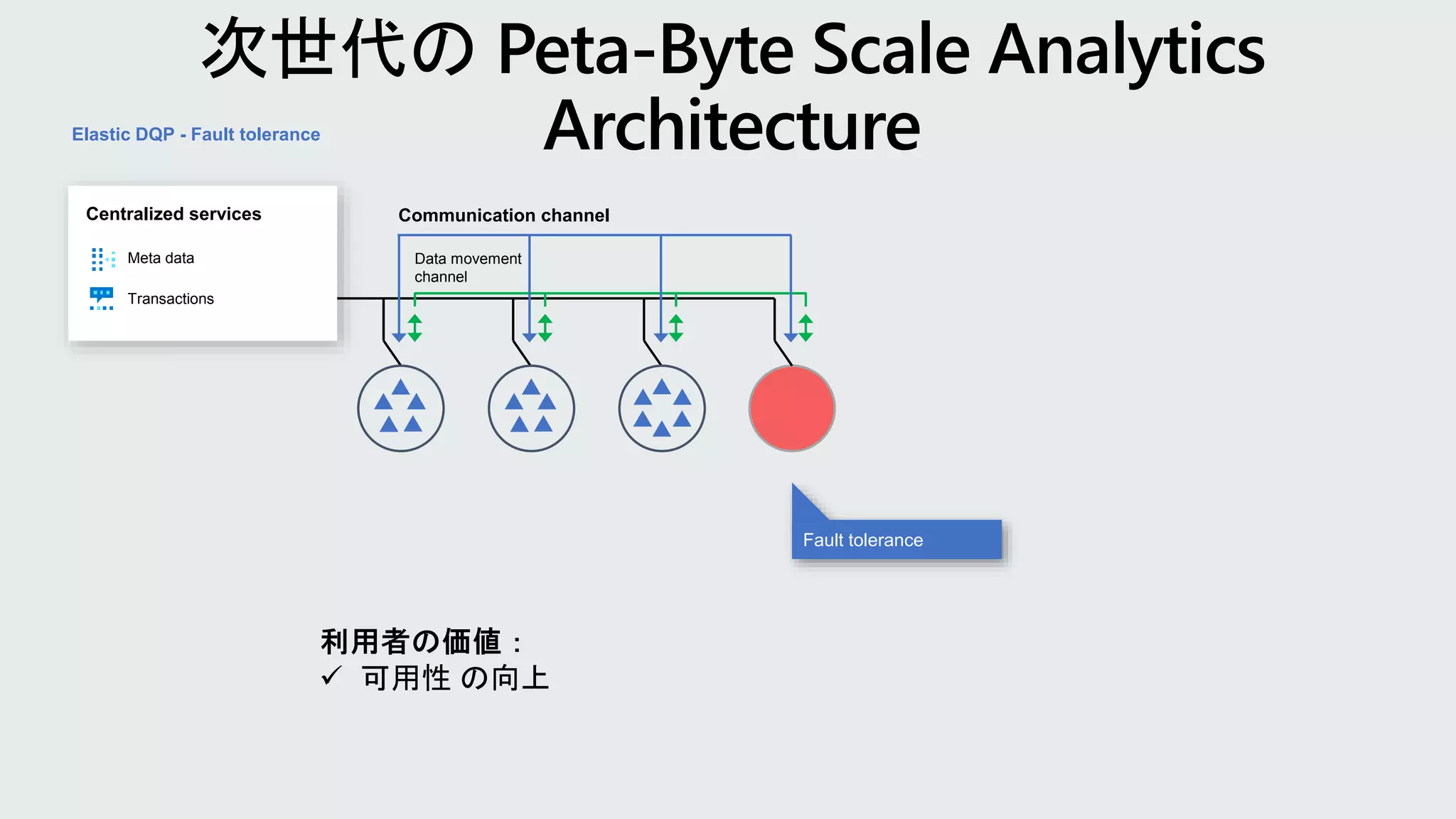 次世代の Peta-Byte Scale Analytics Architecture

Elastic DQP - Fault tolerance

Centralized services

Meta data

Transactions

Communication channel

Data movement channel

Fault tolerance

利用者の価値：
✓ 可用性 の向上